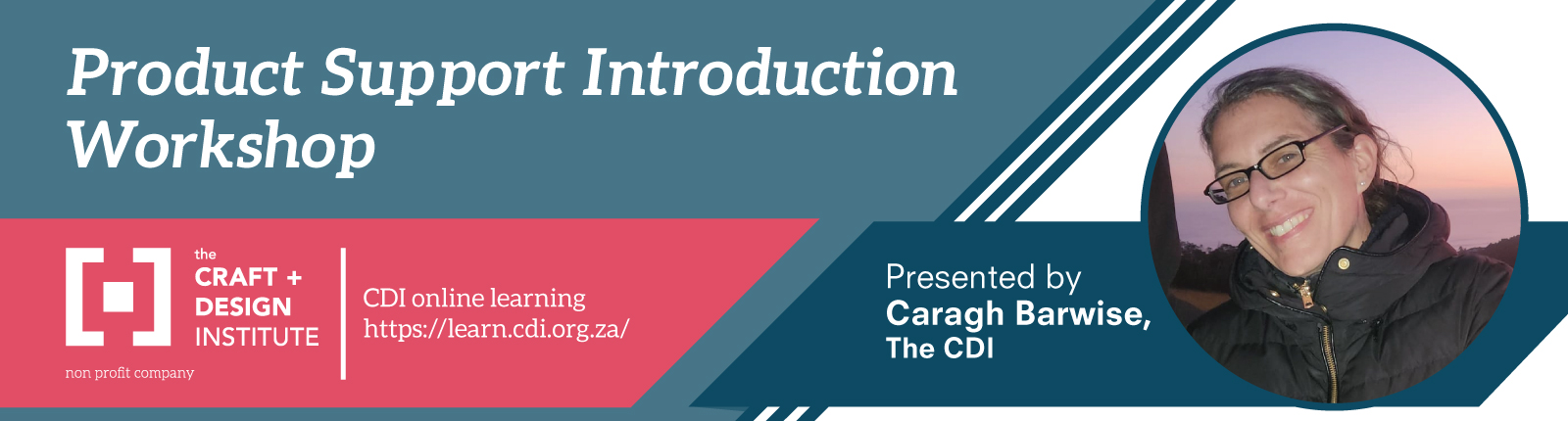 Product Support Introduction Workshop

the CRAFT + DESIGN INSTITUTE

non profit company

CDI online learning
https://learn.cdi.org.za/

Presented by
Caragh Barwise,
The CDI